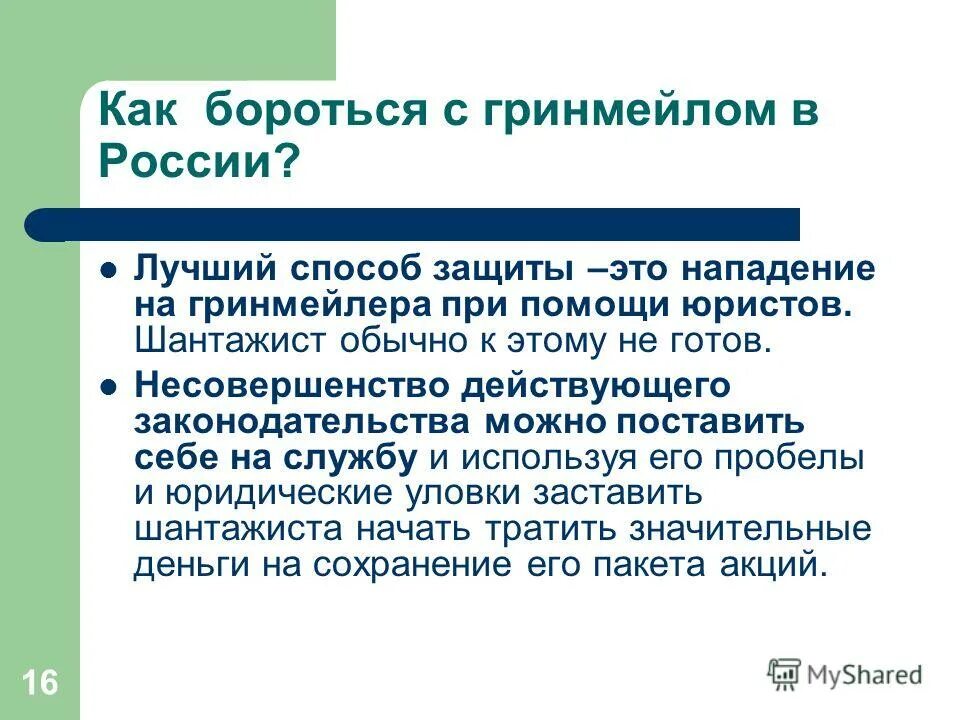 Как бороться с гринмейлом в России?

Лучший способ защиты –это нападение на гринмейлера при помощи юристов. Шантажист обычно к этому не готов.

Несовершенство действующего законодательства можно поставить себе на службу и используя его пробелы и юридические уловки заставить шантажиста начать тратить значительные деньги на сохранение его пакета акций.

16

MyShared